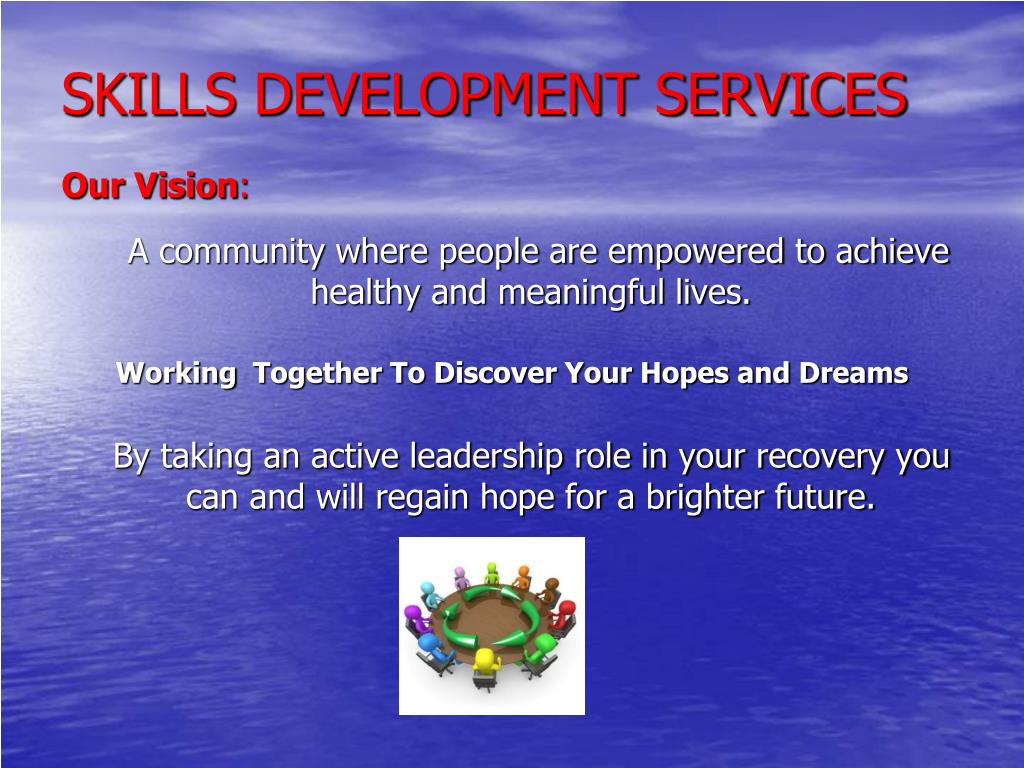 SKILLS DEVELOPMENT SERVICES

Our Vision:

A community where people are empowered to achieve healthy and meaningful lives.

Working Together To Discover Your Hopes and Dreams

By taking an active leadership role in your recovery you can and will regain hope for a brighter future.